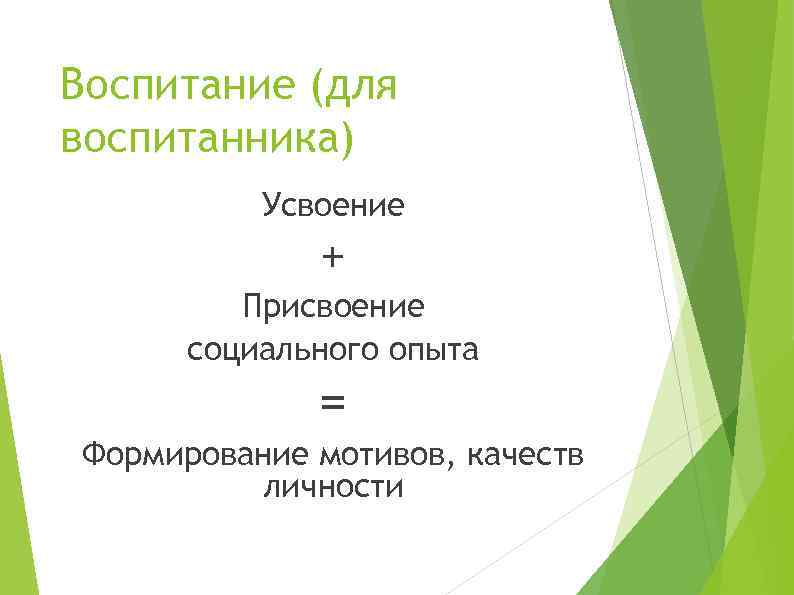 Воспитание (для воспитанника)

Усвоение

+

Присвоение социального опыта

=

Формирование мотивов, качеств личности